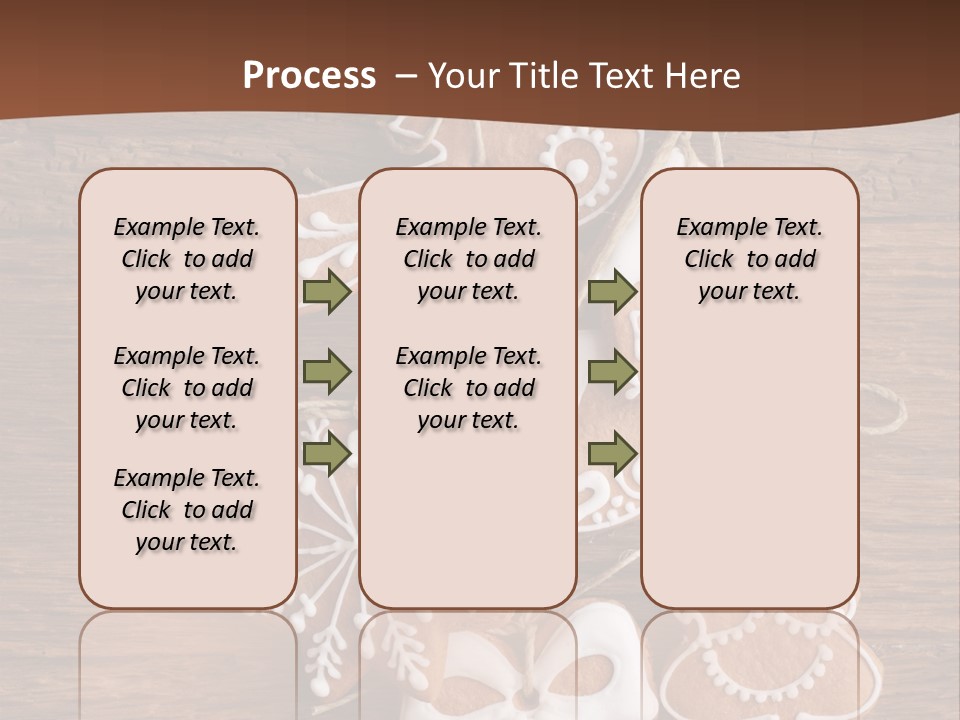 Process – Your Title Text Here

Example Text. Click to add your text.

Example Text. Click to add your text.

Example Text. Click to add your text.

Example Text. Click to add your text.

Example Text. Click to add your text.

Example Text. Click to add your text.